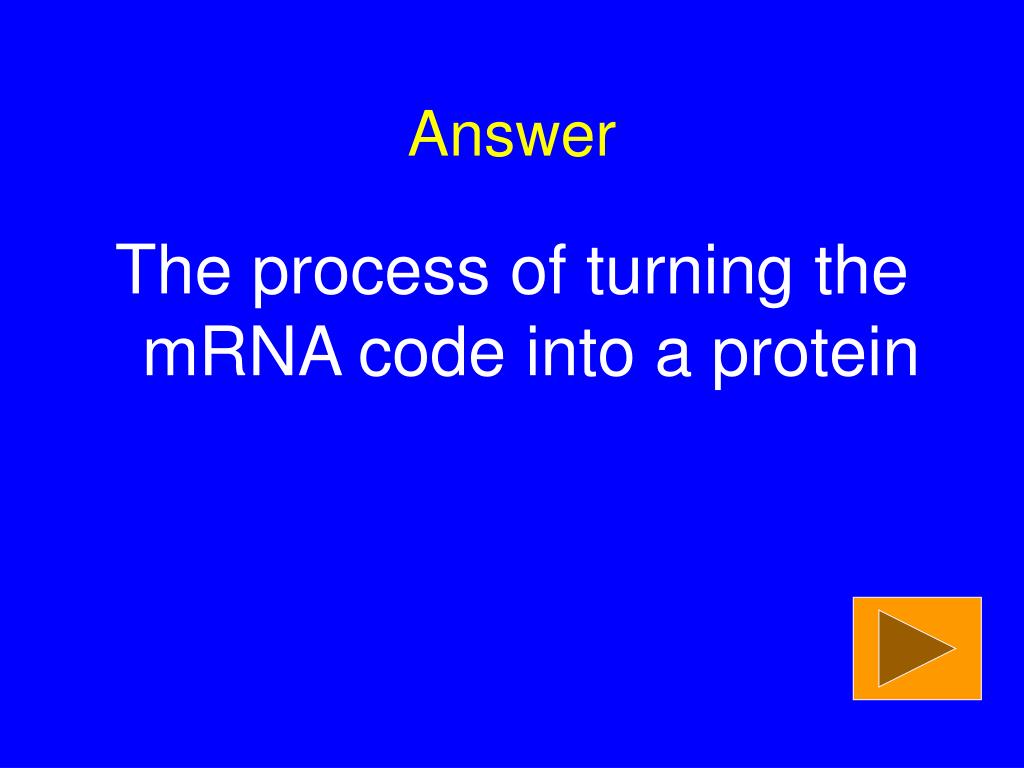 Answer

The process of turning the mRNA code into a protein